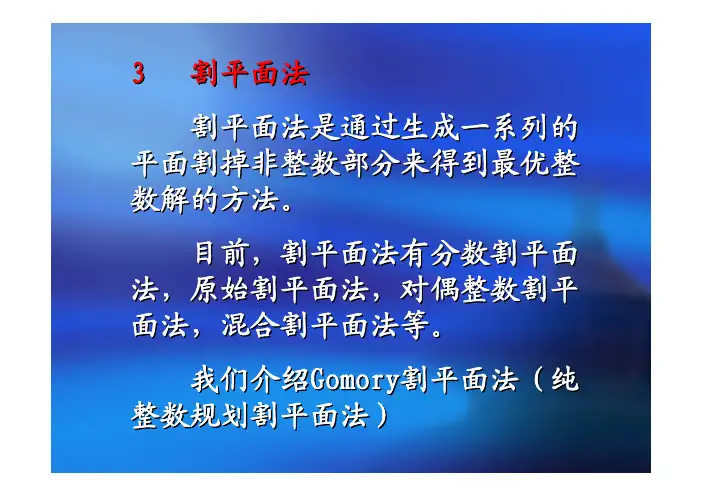 3　割平面法

割平面法是通过生成一系列的平面割掉非整数部分来得到最优整数解的方法。

目前，割平面法有分数割平面法，原始割平面法，对偶整数割平面法，混合割平面法等。

我们介绍Gomory割平面法（纯整数规划割平面法）